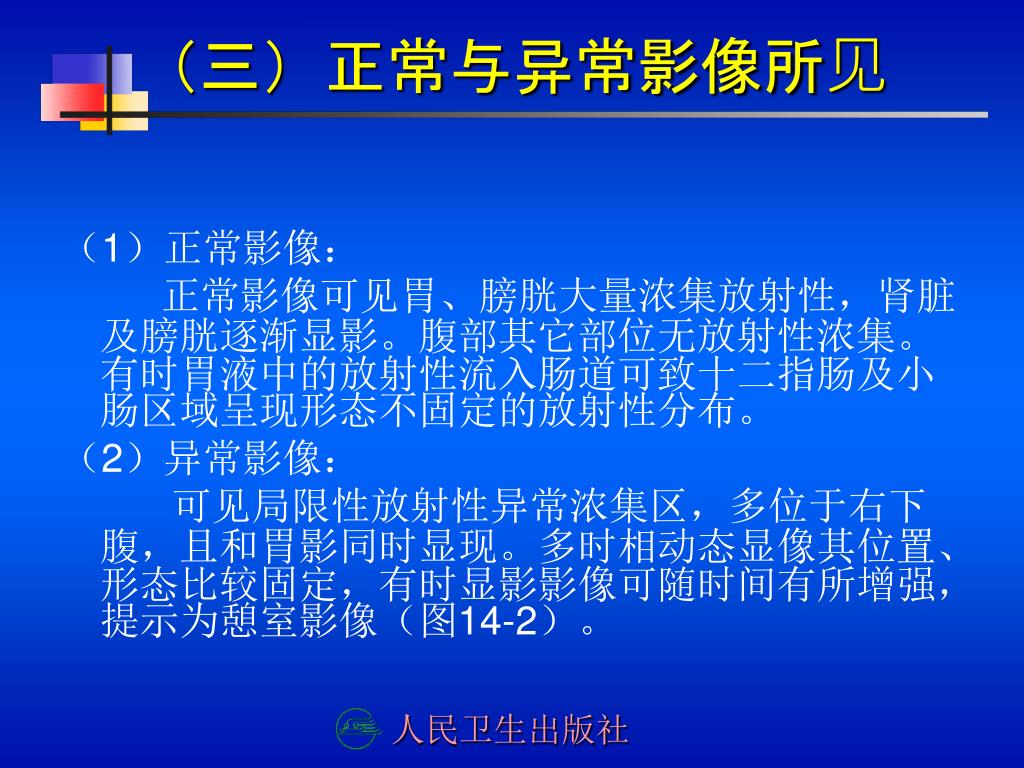 （三）正常与异常影像所见

（1）正常影像：

正常影像可见胃、膀胱大量浓集放射性，肾脏及膀胱逐渐显影。腹部其它部位无放射性浓集。有时胃液中的放射性流入肠道可致十二指肠及小肠区域呈现形态不固定的放射性分布。

（2）异常影像：

可见局限性放射性异常浓集区，多位于右下腹，且和胃影同时显现。多时相动态显像其位置、形态比较固定，有时显影影像可随时间有所增强，提示为憩室影像（图14-2）。

人民卫生出版社